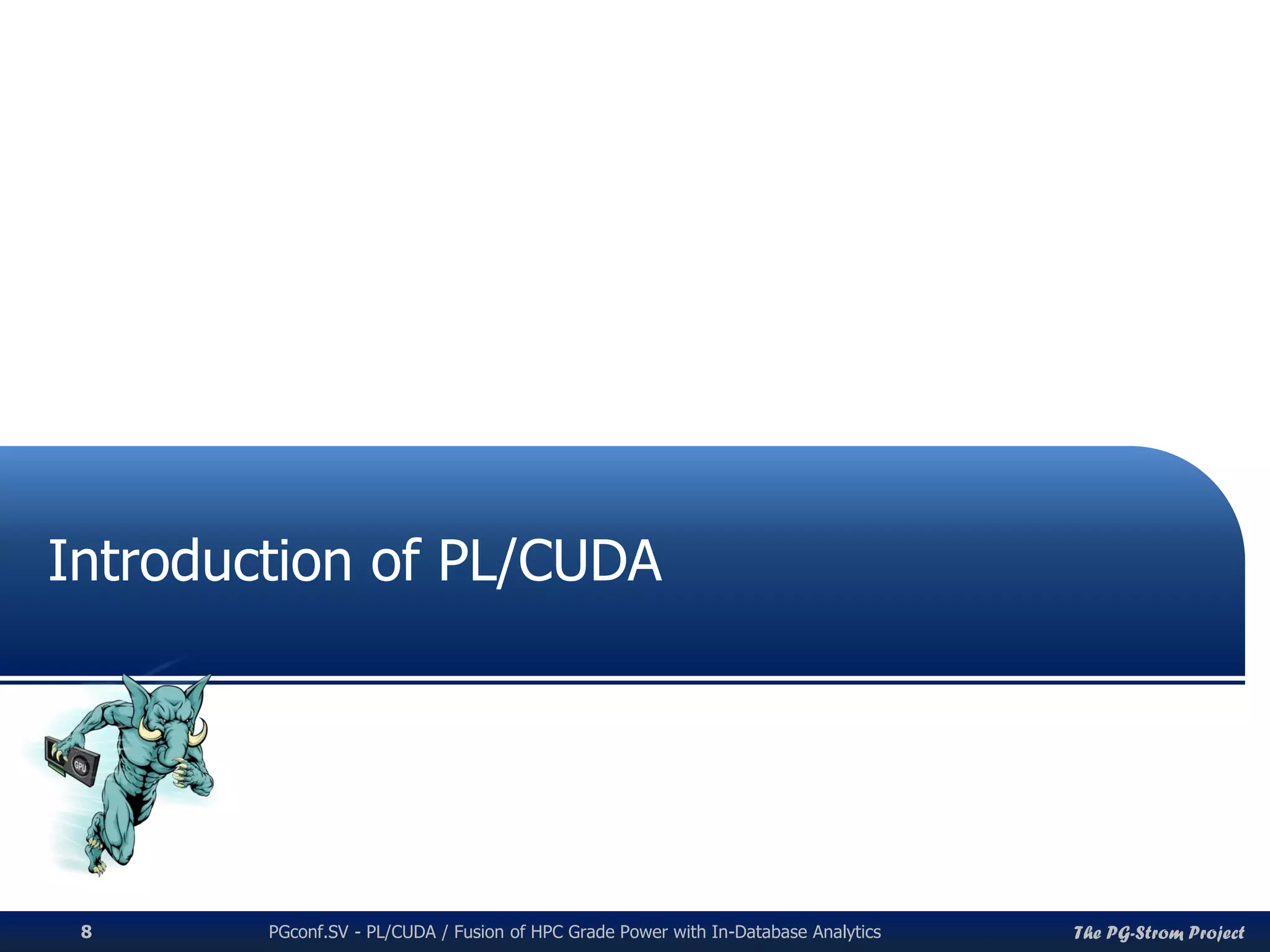 Introduction of PL/CUDA

GPU

8 PGconf.SV - PL/CUDA / Fusion of HPC Grade Power with In-Database Analytics The PG-Strom Project